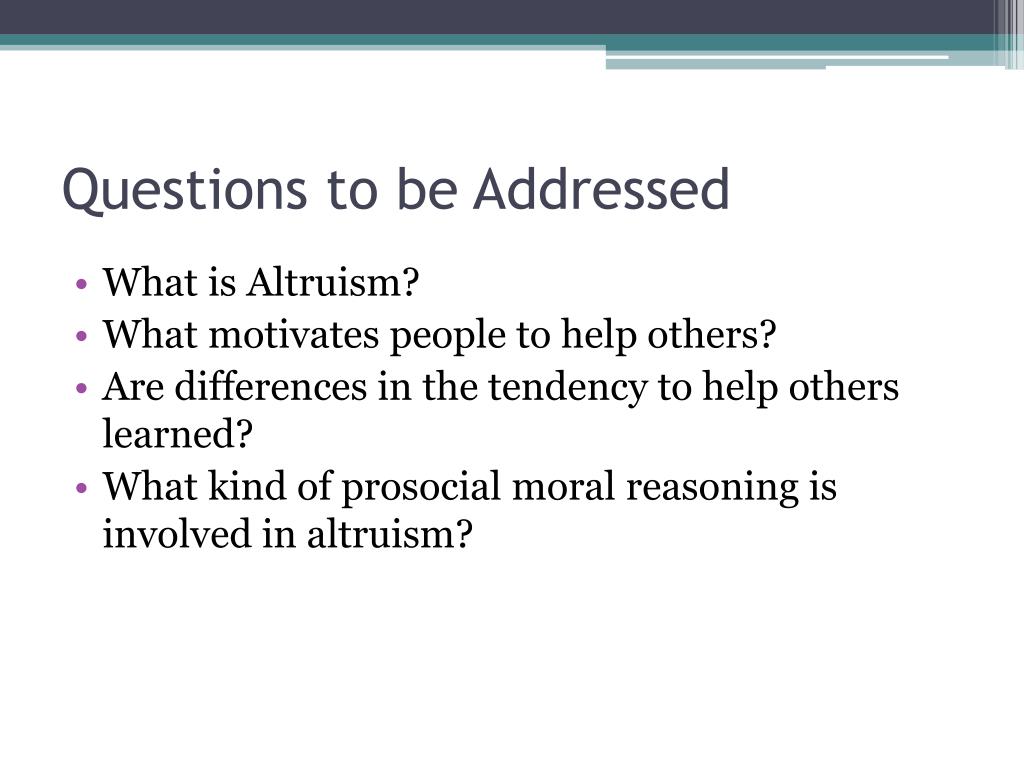 Questions to be Addressed

• What is Altruism?
• What motivates people to help others?
• Are differences in the tendency to help others learned?
• What kind of prosocial moral reasoning is involved in altruism?